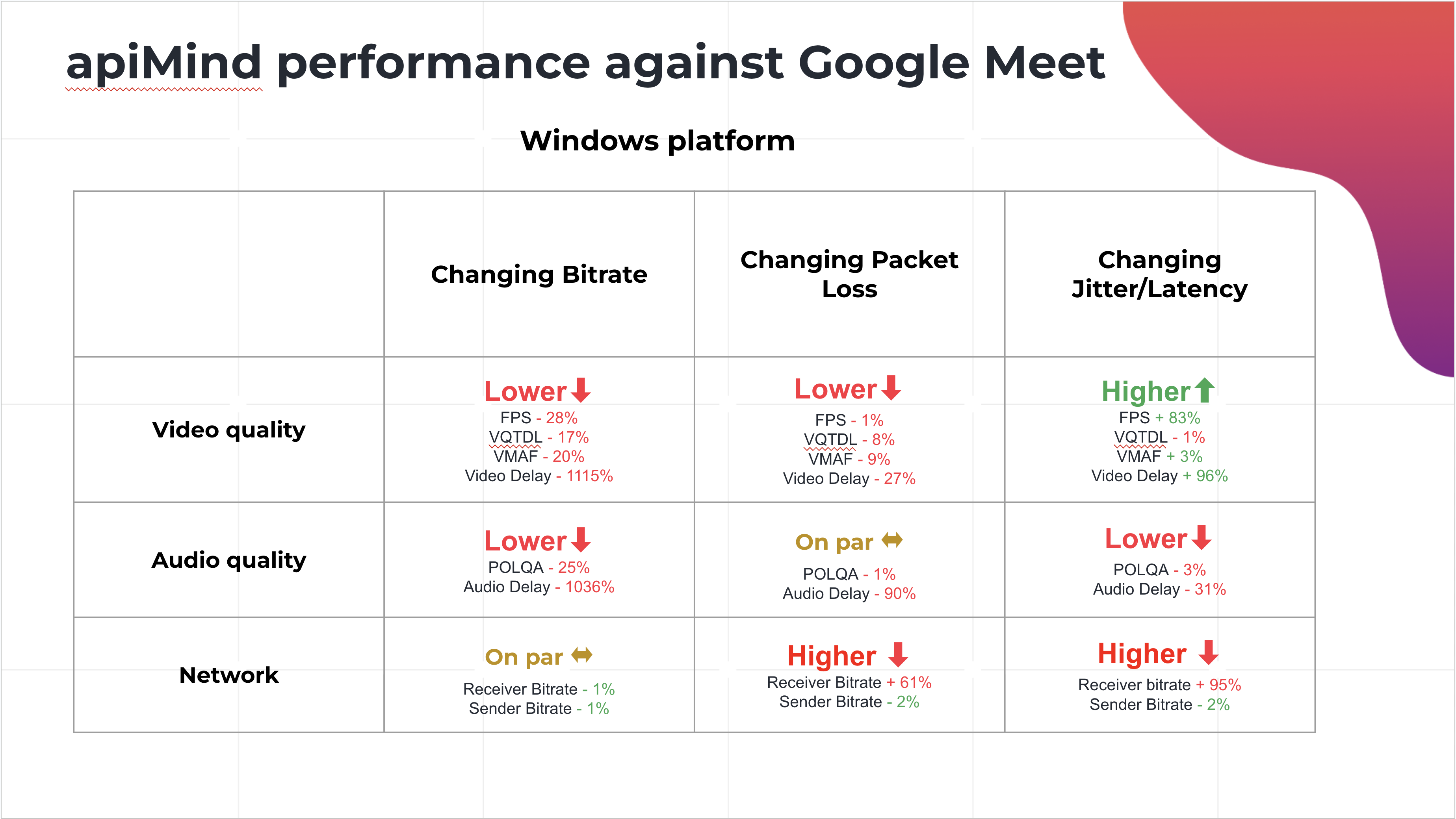 apiMind performance against Google Meet

Windows platform

| | Changing Bitrate | Changing Packet Loss | Changing Jitter/Latency |
|---|---|---|---|
| Video quality | Lower FPS - 28% VQTDL - 17% VMAF - 20% Video Delay - 1115% | Lower FPS - 1% VQTDL - 8% VMAF - 9% Video Delay - 27% | Higher FPS + 83% VQTDL - 1% VMAF + 3% Video Delay + 96% |
| Audio quality | Lower POLQA - 25% Audio Delay - 1036% | On par POLQA - 1% Audio Delay - 90% | Lower POLQA - 3% Audio Delay - 31% |
| Network | On par Receiver Bitrate - 1% Sender Bitrate - 1% | Higher Receiver Bitrate + 61% Sender Bitrate - 2% | Higher Receiver bitrate + 95% Sender Bitrate - 2% |